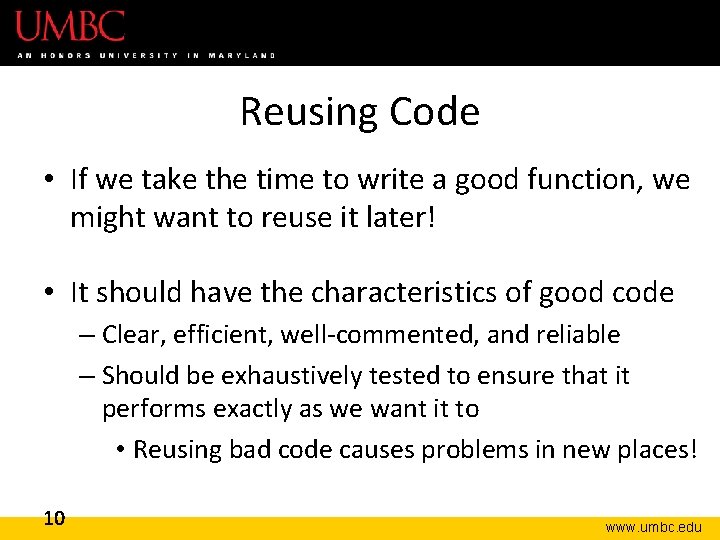 UMBC
AN HONORS UNIVERSITY IN MARYLAND

Reusing Code

• If we take the time to write a good function, we might want to reuse it later!

• It should have the characteristics of good code
– Clear, efficient, well-commented, and reliable
– Should be exhaustively tested to ensure that it performs exactly as we want it to
• Reusing bad code causes problems in new places!

10
www.umbc.edu